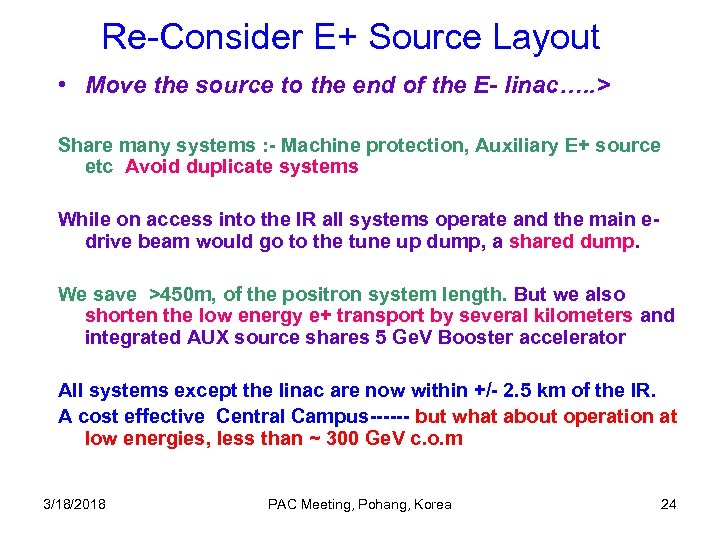 Re-Consider E+ Source Layout

• Move the source to the end of the E- linac…..>

Share many systems :- Machine protection, Auxiliary E+ source etc Avoid duplicate systems

While on access into the IR all systems operate and the main e- drive beam would go to the tune up dump, a shared dump.

We save >450m, of the positron system length. But we also shorten the low energy e+ transport by several kilometers and integrated AUX source shares 5 GeV Booster accelerator

All systems except the linac are now within +/- 2.5 km of the IR.

A cost effective Central Campus------ but what about operation at low energies, less than ~ 300 GeV c.o.m

3/18/2018

PAC Meeting, Pohang, Korea

24